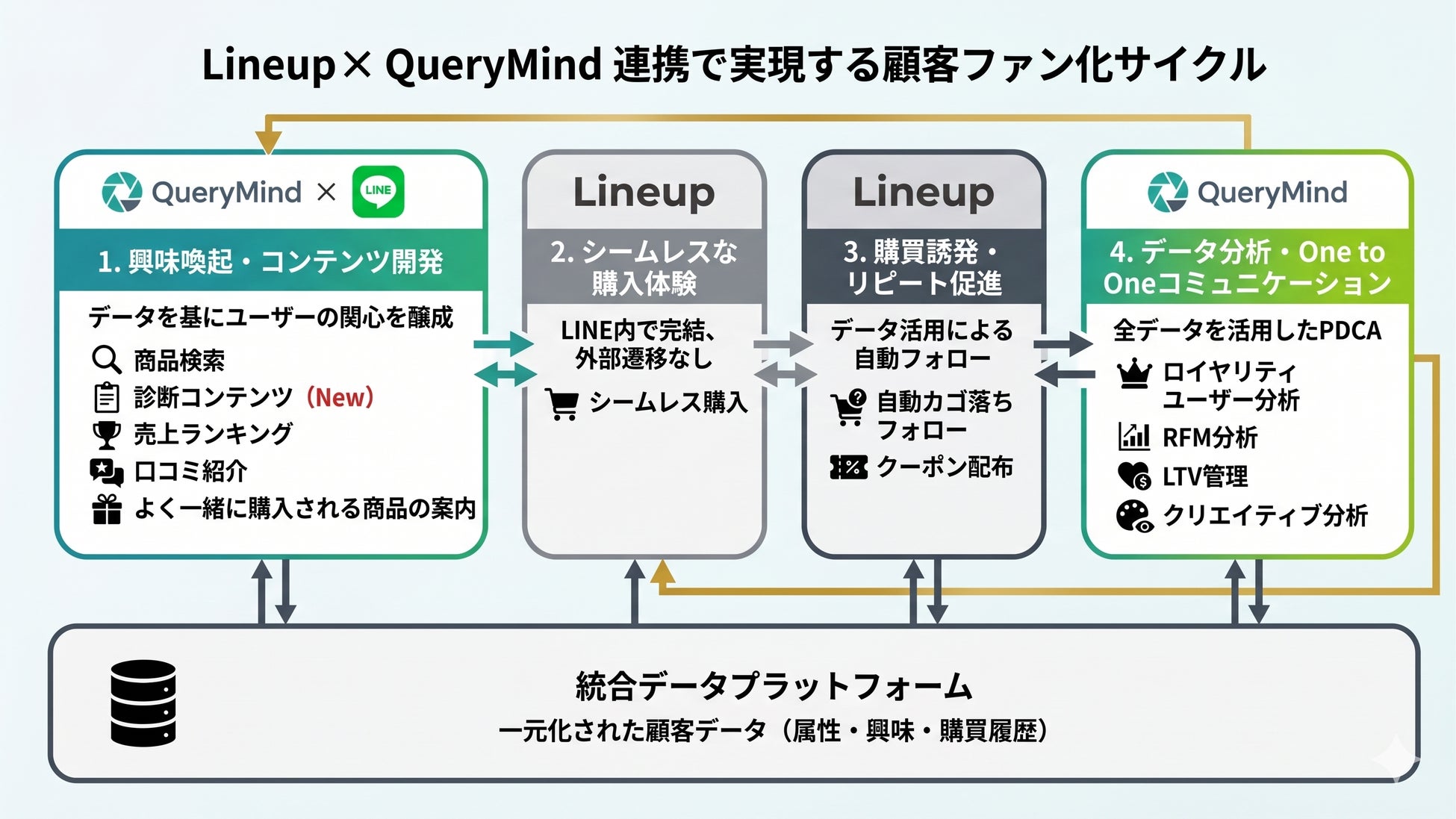 Lineup× QueryMind 連携で実現する顧客ファン化サイクル

QueryMind × LINE

1. 興味喚起・コンテンツ開発

データを基にユーザーの関心を醸成

商品検索
診断コンテンツ（New）
売上ランキング
口コミ紹介
よく一緒に購入される商品の案内

Lineup

2. シームレスな購入体験

LINE内で完結、外部遷移なし

シームレス購入

Lineup

3. 購買誘発・リピート促進

データ活用による自動フォロー

自動カゴ落ちフォロー
クーポン配布

QueryMind

4. データ分析・One to Oneコミュニケーション

全データを活用したPDCA

ロイヤリティユーザー分析
RFM分析
LTV管理
クリエイティブ分析

統合データプラットフォーム

一元化された顧客データ（属性・興味・購買履歴）